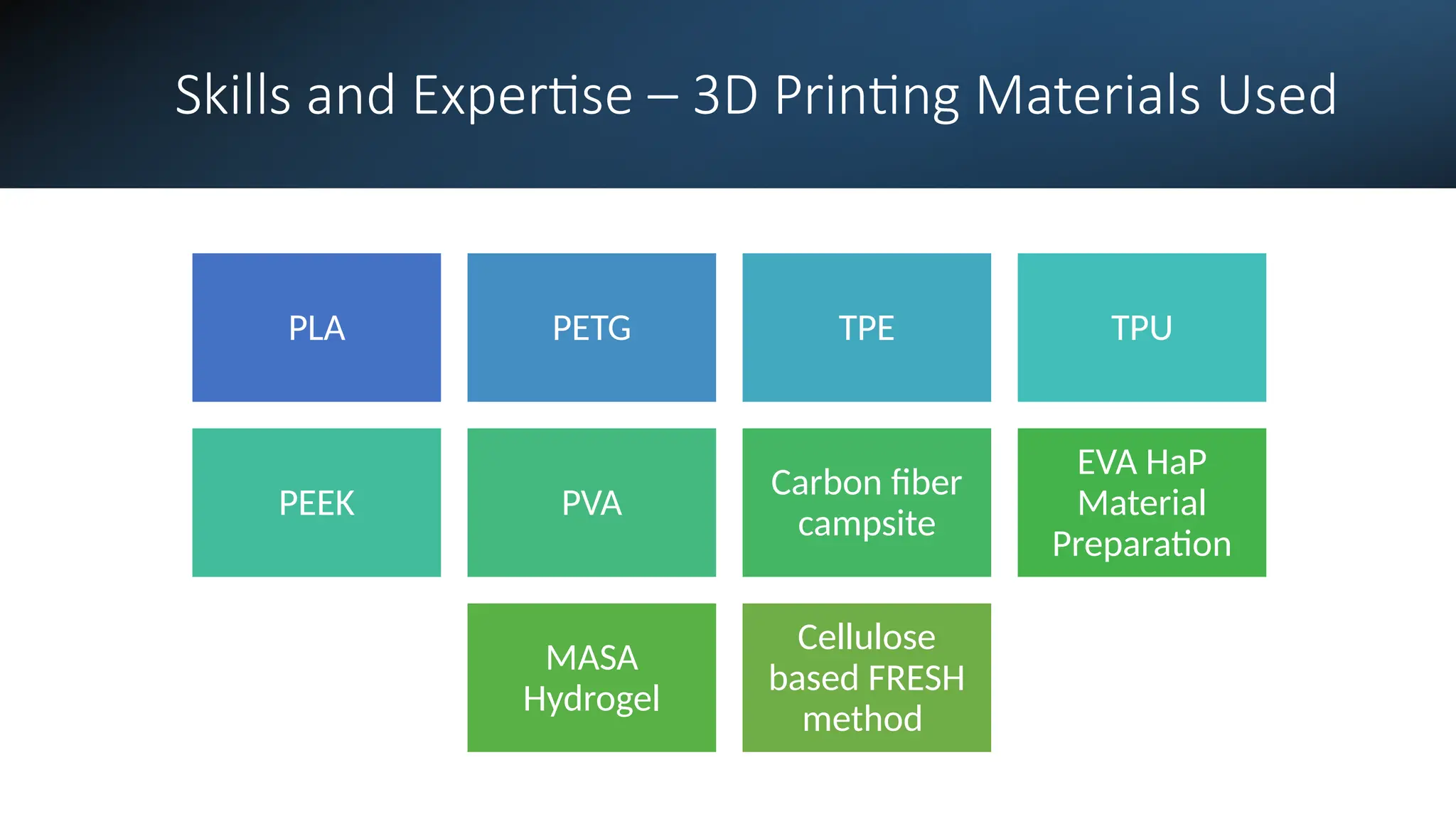 Skills and Expertise – 3D Printing Materials Used

PLA

PETG

TPE

TPU

PEEK

PVA

Carbon fiber campsite

EVA HaP Material Preparation

MASA Hydrogel

Cellulose based FRESH method